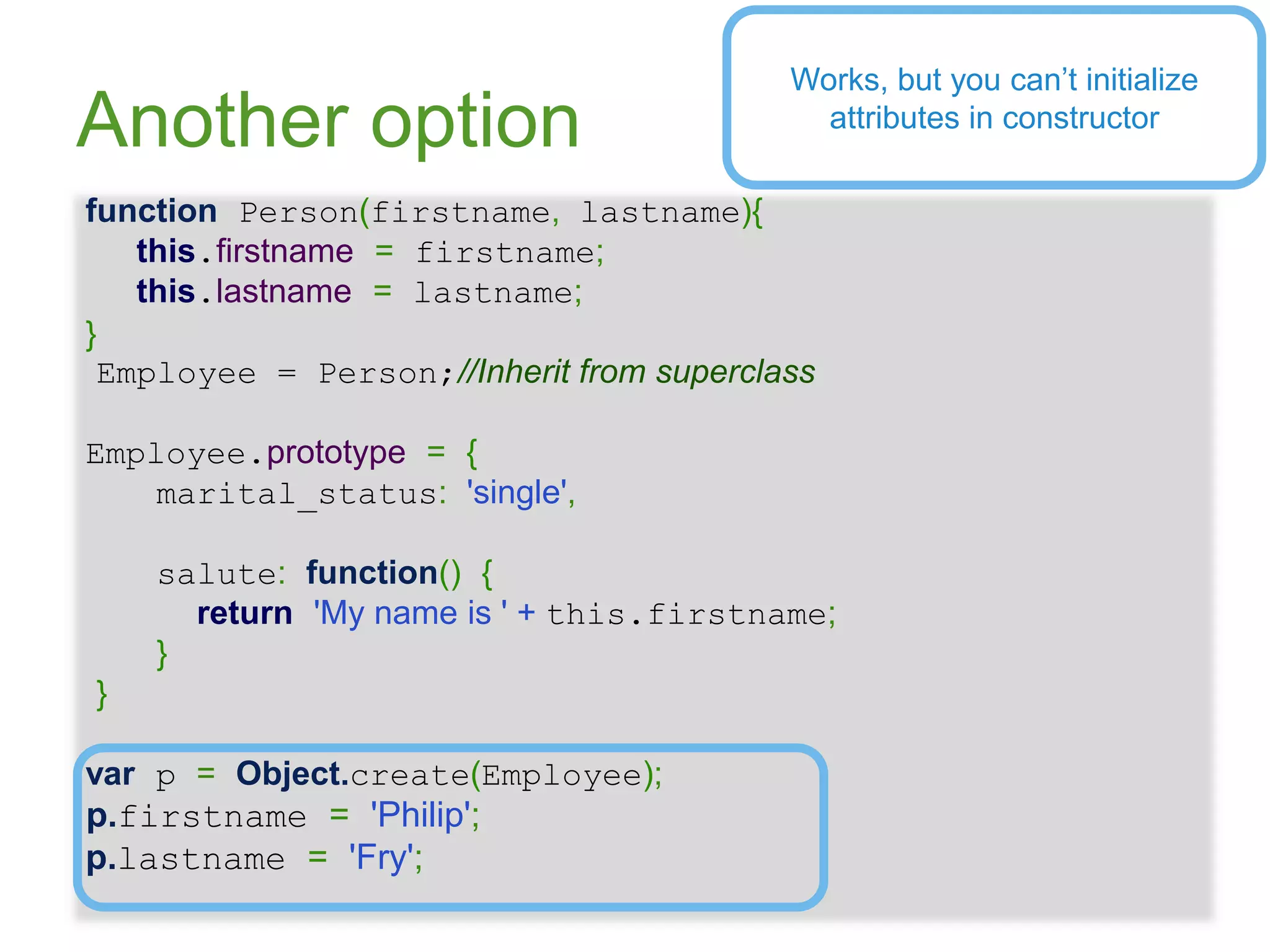 Another option

Works, but you can’t initialize attributes in constructor

function Person(firstname, lastname){
this.firstname = firstname;
this.lastname = lastname;
}
Employee = Person;//Inherit from superclass

Employee.prototype = {
marital_status: 'single',

salute: function() {
return 'My name is ' + this.firstname;
}
}

var p = Object.create(Employee);
p.firstname = 'Philip';
p.lastname = 'Fry';